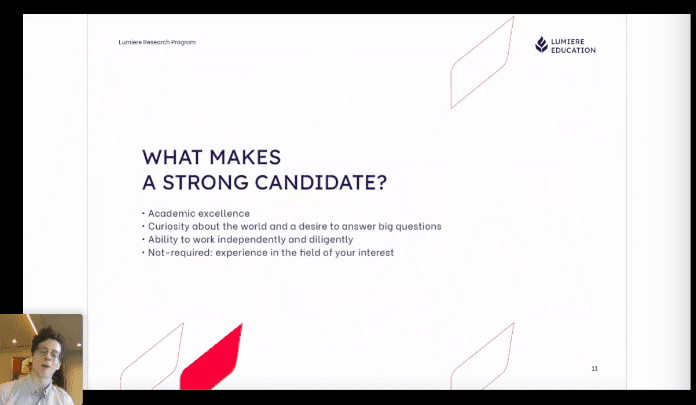 Lumiere Research Program

LUMIERE EDUCATION

WHAT MAKES A STRONG CANDIDATE?

• Academic excellence
• Curiosity about the world and a desire to answer big questions
• Ability to work independently and diligently
• Not-required: experience in the field of your interest

11